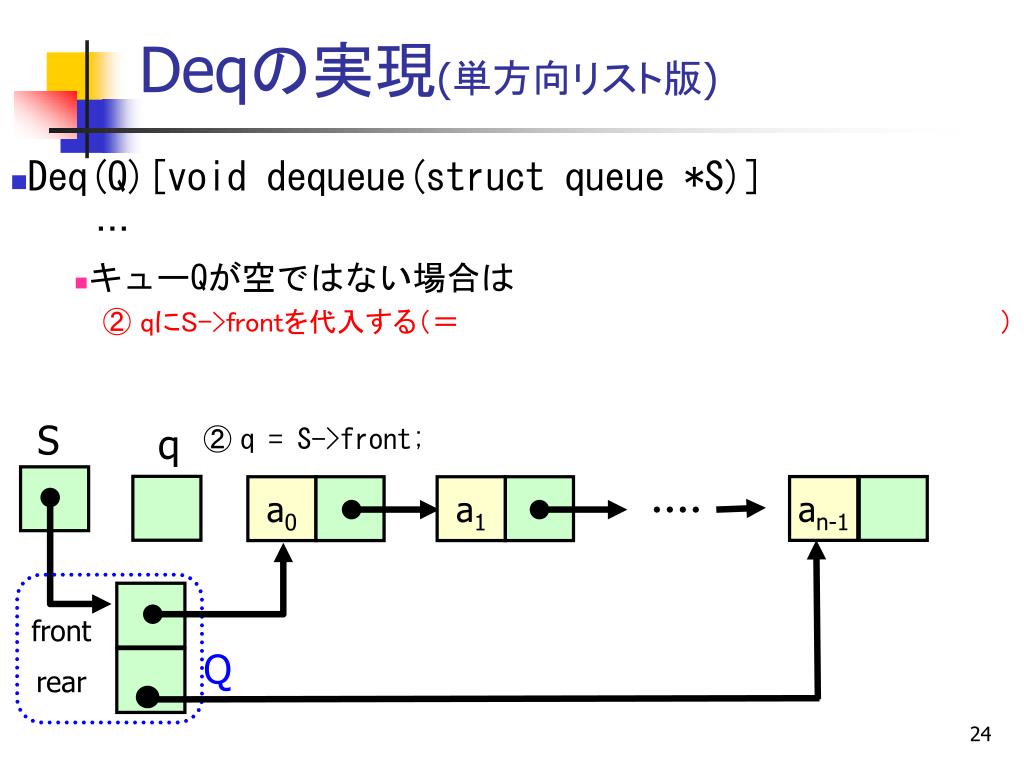 Deqの実現(単方向リスト版)

Deq(Q)[void dequeue(struct queue *S)]
…
キューQが空ではない場合は
② qにS->frontを代入する(＝ )

S q ② q = S->front;

$a_0$ $a_1$ …. $a_{n-1}$

front
rear
Q

24